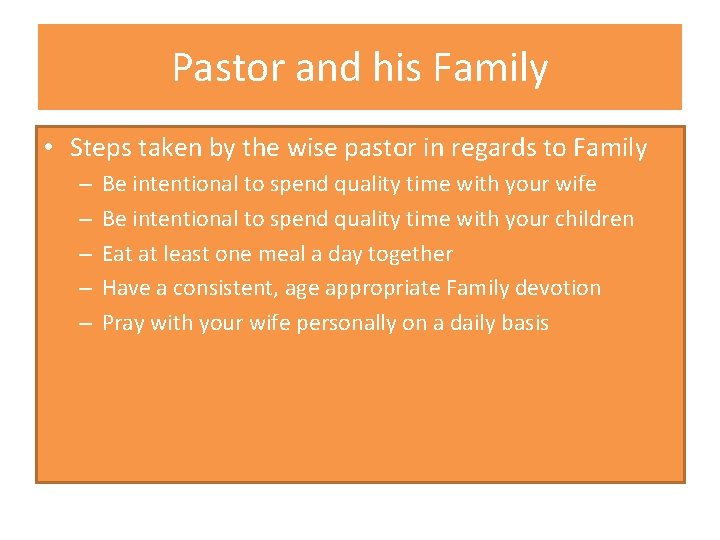 Pastor and his Family

• Steps taken by the wise pastor in regards to Family
– Be intentional to spend quality time with your wife
– Be intentional to spend quality time with your children
– Eat at least one meal a day together
– Have a consistent, age appropriate Family devotion
– Pray with your wife personally on a daily basis